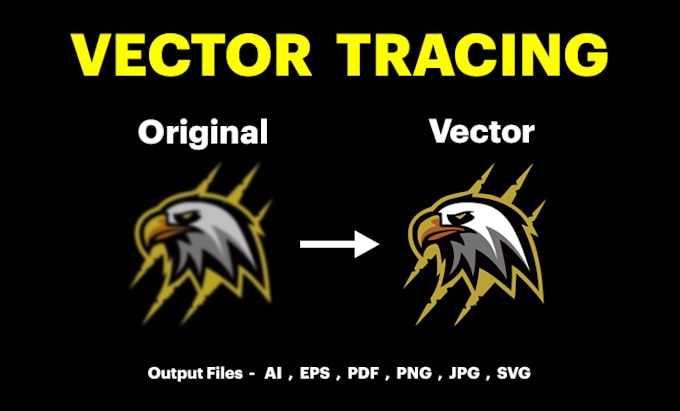 VECTOR TRACING

Original

Vector

Output Files - AI , EPS , PDF , PNG , JPG , SVG